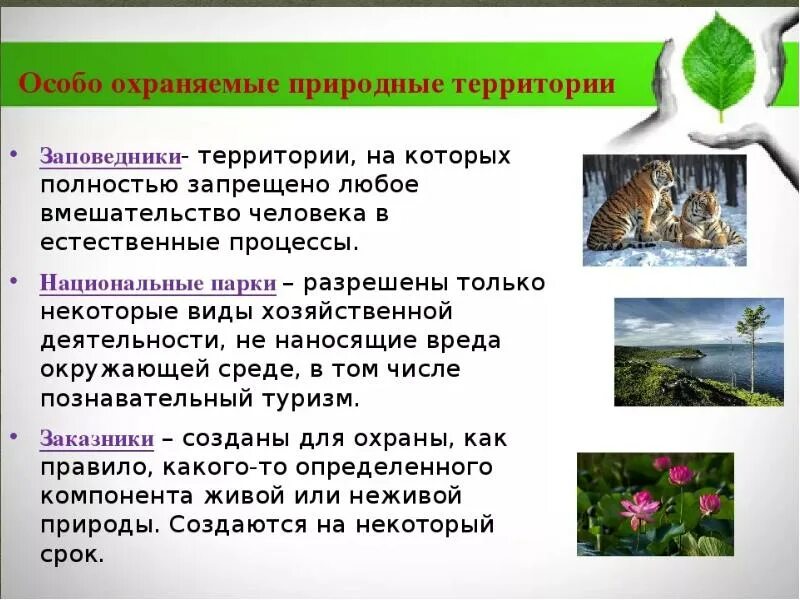 Особо охраняемые природные территории

• Заповедники- территории, на которых полностью запрещено любое вмешательство человека в естественные процессы.

• Национальные парки – разрешены только некоторые виды хозяйственной деятельности, не наносящие вреда окружающей среде, в том числе познавательный туризм.

• Заказники – созданы для охраны, как правило, какого-то определенного компонента живой или неживой природы. Создаются на некоторый срок.